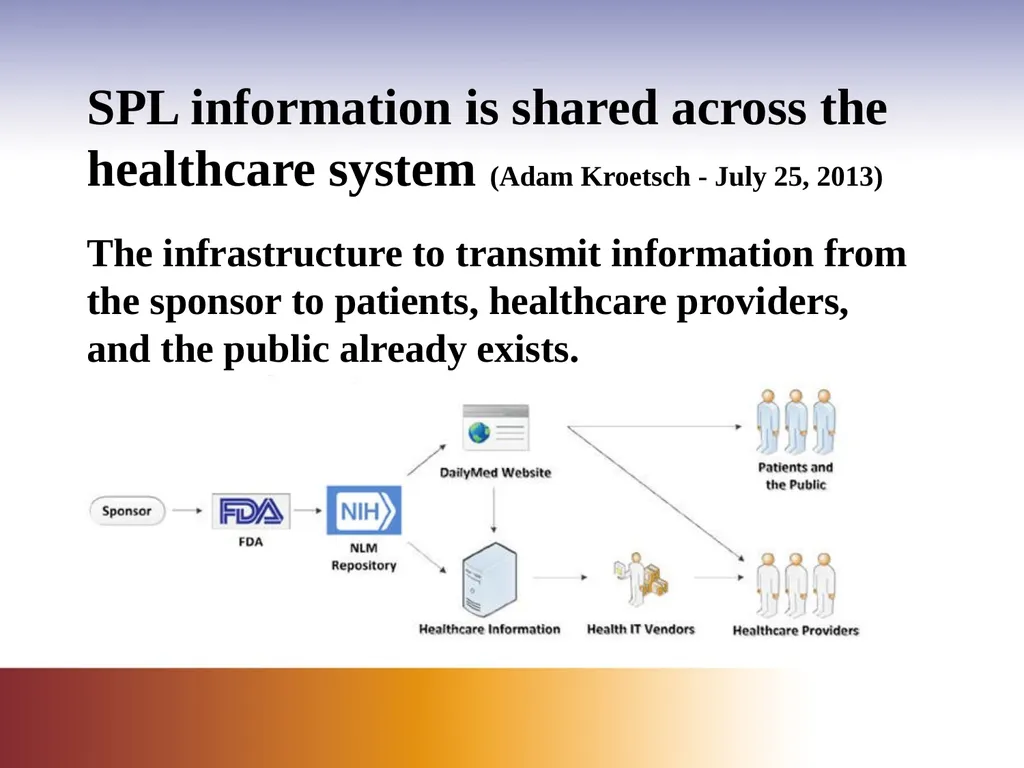 SPL information is shared across the healthcare system (Adam Kroetsch - July 25, 2013)

The infrastructure to transmit information from the sponsor to patients, healthcare providers, and the public already exists.

Sponsor

FDA

FDA

NIH

NLM Repository

DailyMed Website

Patients and the Public

Healthcare Information

Health IT Vendors

Healthcare Providers